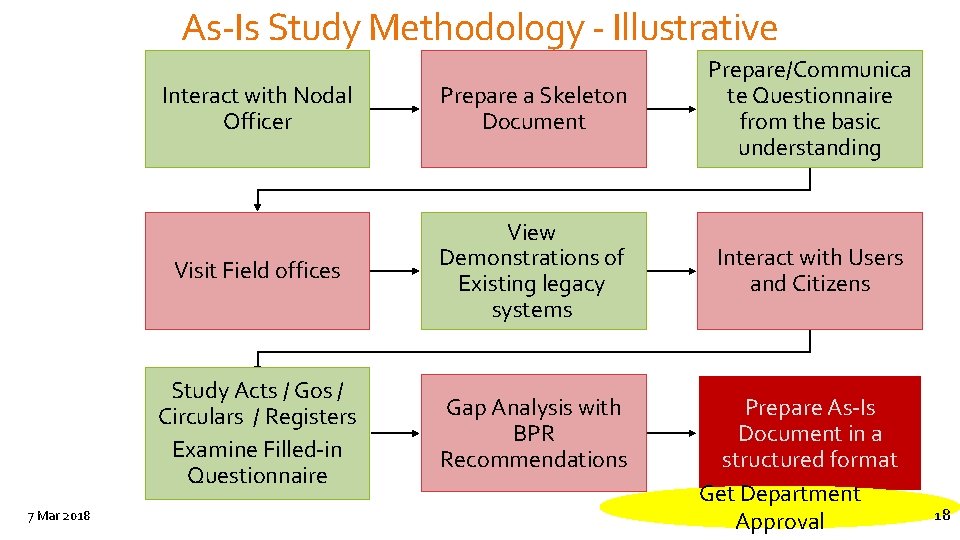 As-Is Study Methodology - Illustrative

Interact with Nodal Officer

Prepare a Skeleton Document

Prepare/Communicate Questionnaire from the basic understanding

Visit Field offices

View Demonstrations of Existing legacy systems

Interact with Users and Citizens

Study Acts / Gos / Circulars / Registers

Examine Filled-in Questionnaire

Gap Analysis with BPR Recommendations

Prepare As-Is Document in a structured format

Get Department Approval

7 Mar 2018

18